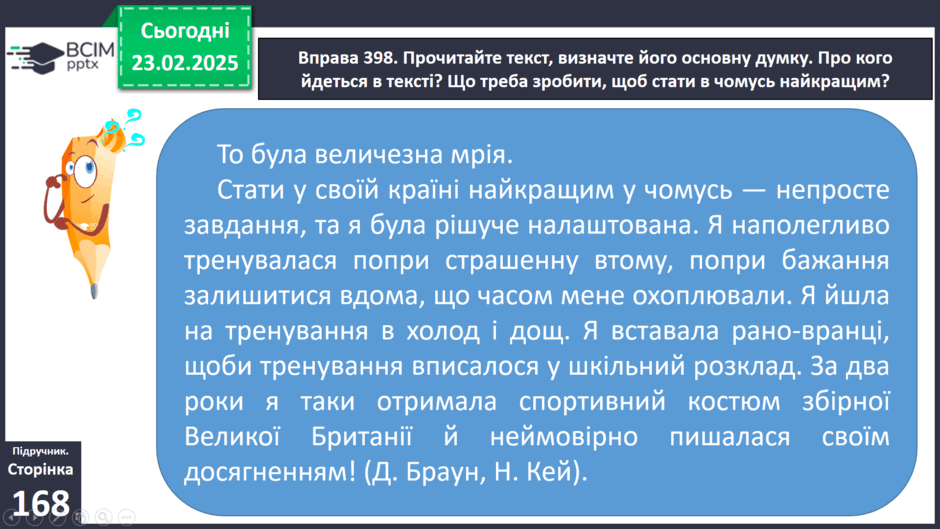 ВСІМ pptx

Сьогодні 23.02.2025

Вправа 398. Прочитайте текст, визначте його основну думку. Про кого йдеться в тексті? Що треба зробити, щоб стати в чомусь найкращим?

То була величезна мрія.

Стати у своїй країні найкращим у чомусь — непросте завдання, та я була рішуче налаштована. Я наполегливо тренувалася попри страшенну втому, попри бажання залишитися вдома, що часом мене охоплювали. Я йшла на тренування в холод і дощ. Я вставала рано-вранці, щоби тренування вписалося у шкільний розклад. За два роки я таки отримала спортивний костюм збірної Великої Британії й неймовірно пишалася своїм досягненням! (Д. Браун, Н. Кей).

Підручник. Сторінка 168